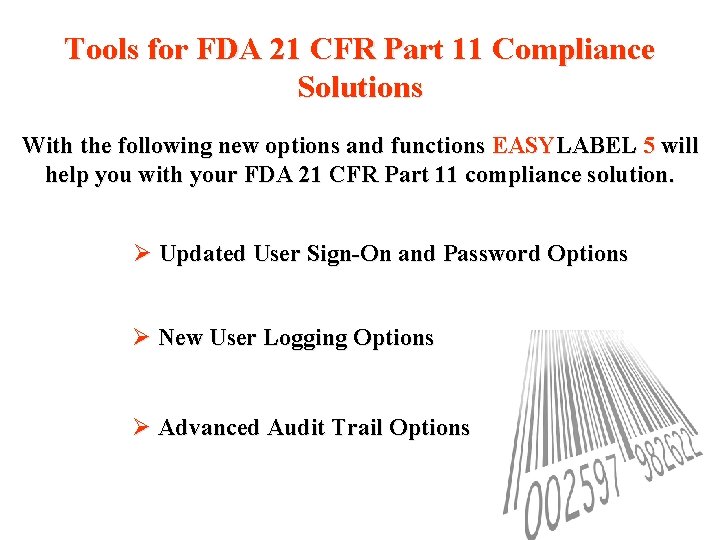 Tools for FDA 21 CFR Part 11 Compliance Solutions

With the following new options and functions EASYLABEL 5 will help you with your FDA 21 CFR Part 11 compliance solution.

➢ Updated User Sign-On and Password Options

➢ New User Logging Options

➢ Advanced Audit Trail Options

002597 982622